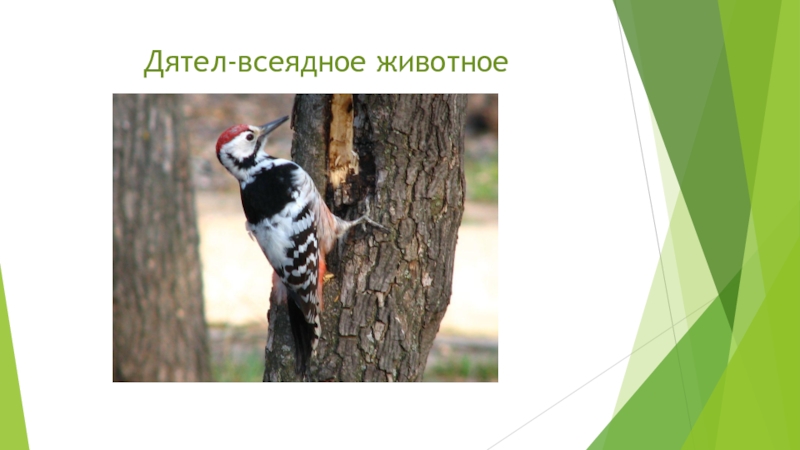 Дятел-всеядное животное